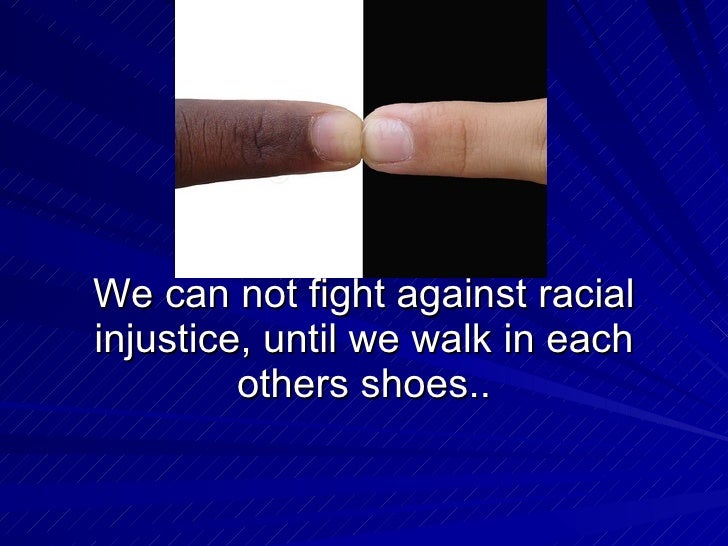 We can not fight against racial injustice, until we walk in each others shoes..